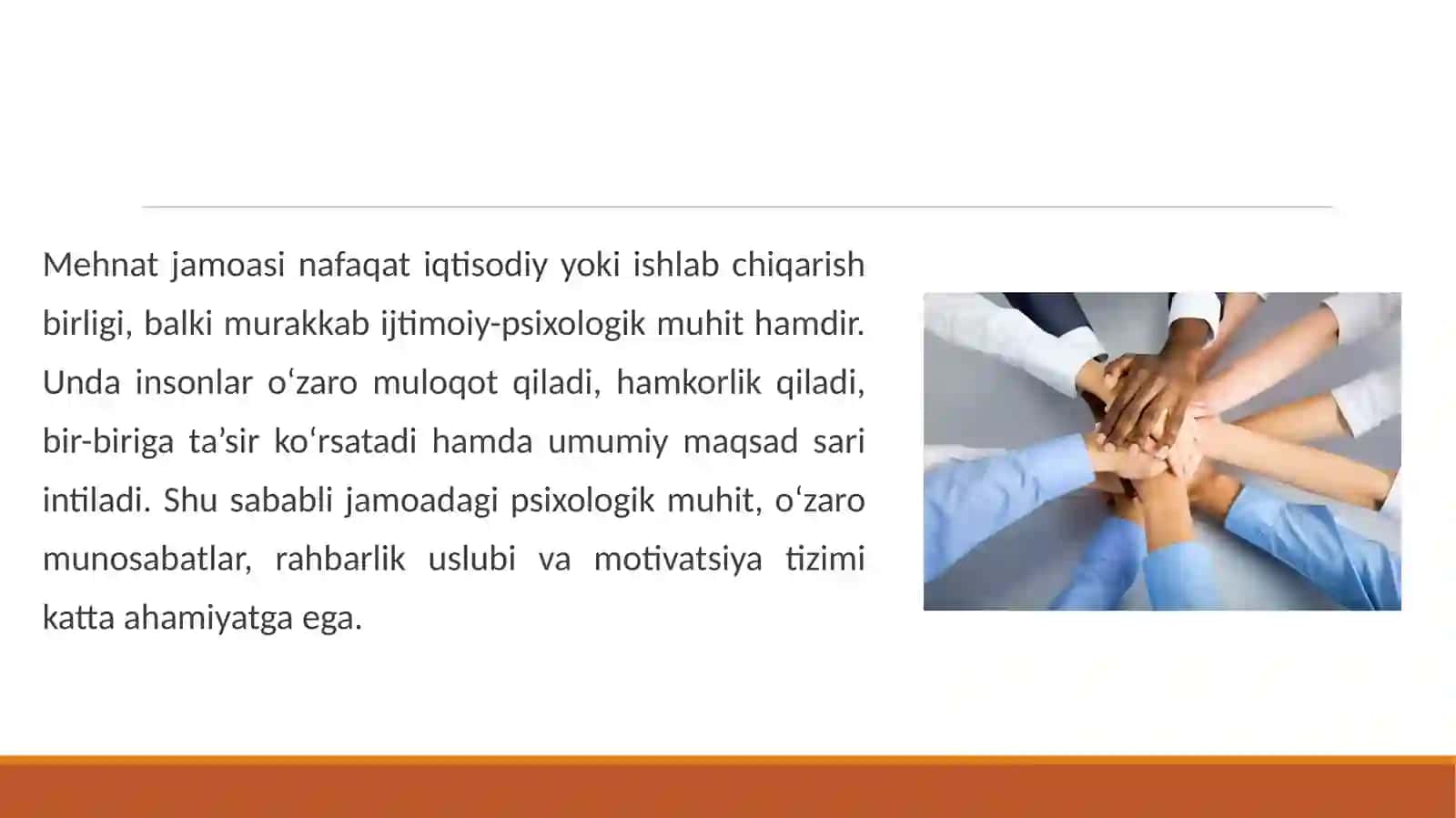 Mehnat jamoasi nafaqat iqtisodiy yoki ishlab chiqarish birligi, balki murakkab ijtimoiy-psixologik muhit hamdir. Unda insonlar oʻzaro muloqot qiladi, hamkorlik qiladi, bir-biriga ta’sir koʻrsatadi hamda umumiy maqsad sari intiladi. Shu sababli jamoadagi psixologik muhit, oʻzaro munosabatlar, rahbarlik uslubi va motivatsiya tizimi katta ahamiyatga ega.